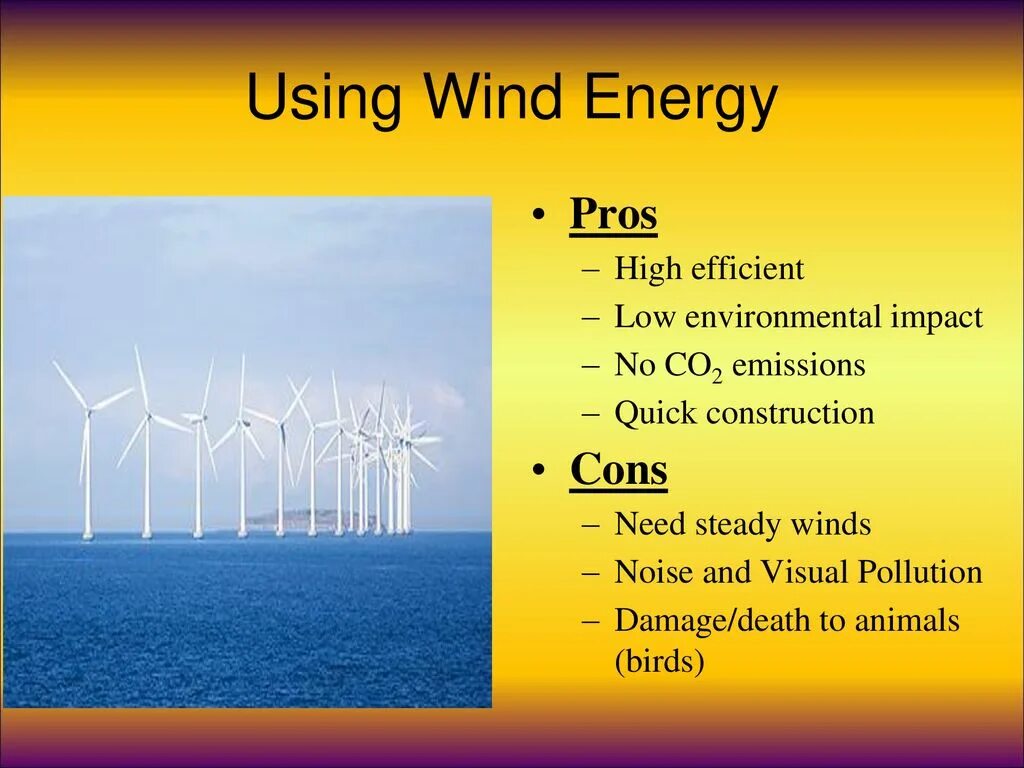 Using Wind Energy

• Pros
– High efficient
– Low environmental impact
– No $CO_2$ emissions
– Quick construction

• Cons
– Need steady winds
– Noise and Visual Pollution
– Damage/death to animals (birds)